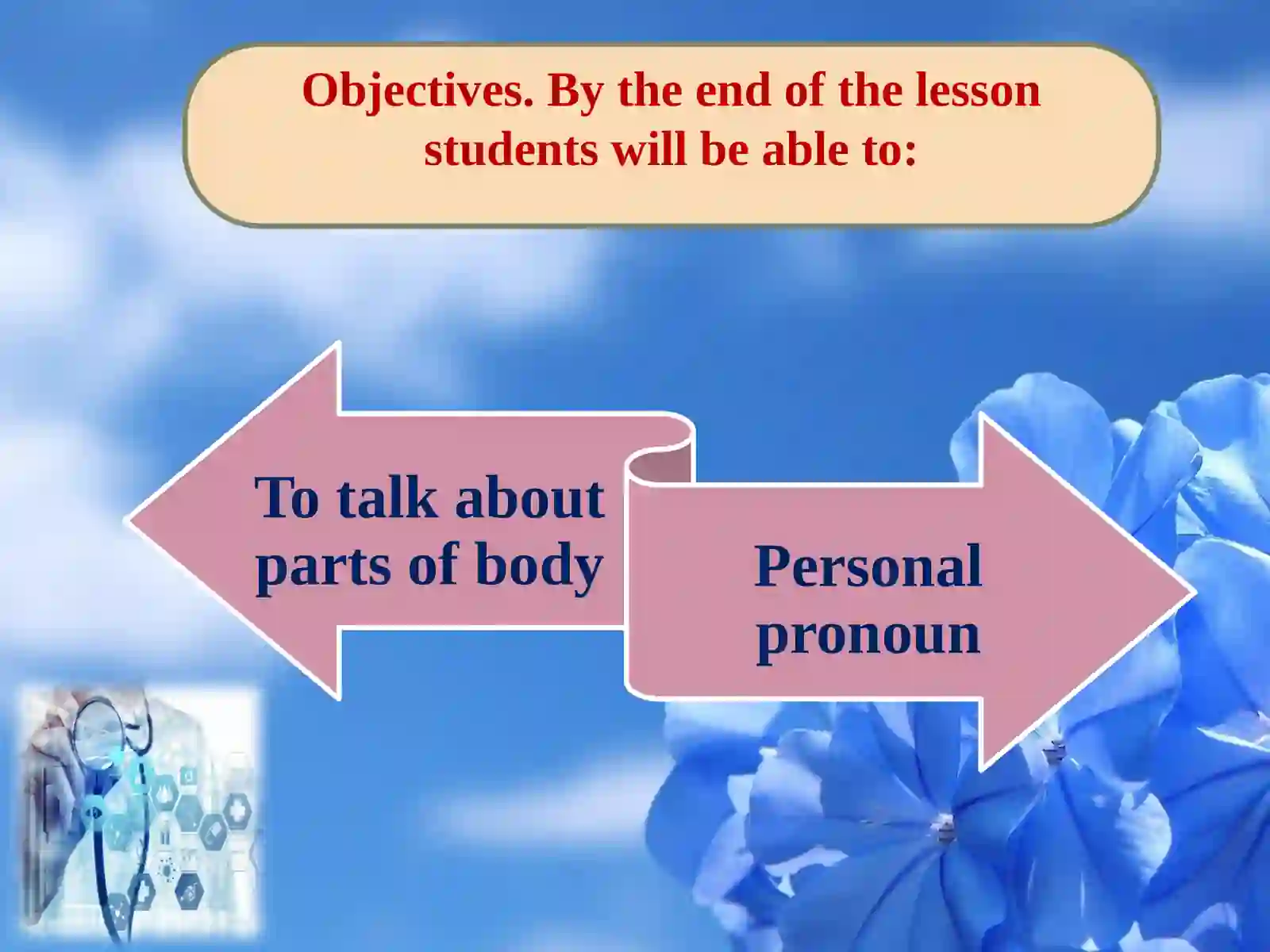 Objectives. By the end of the lesson students will be able to:

To talk about parts of body

Personal pronoun